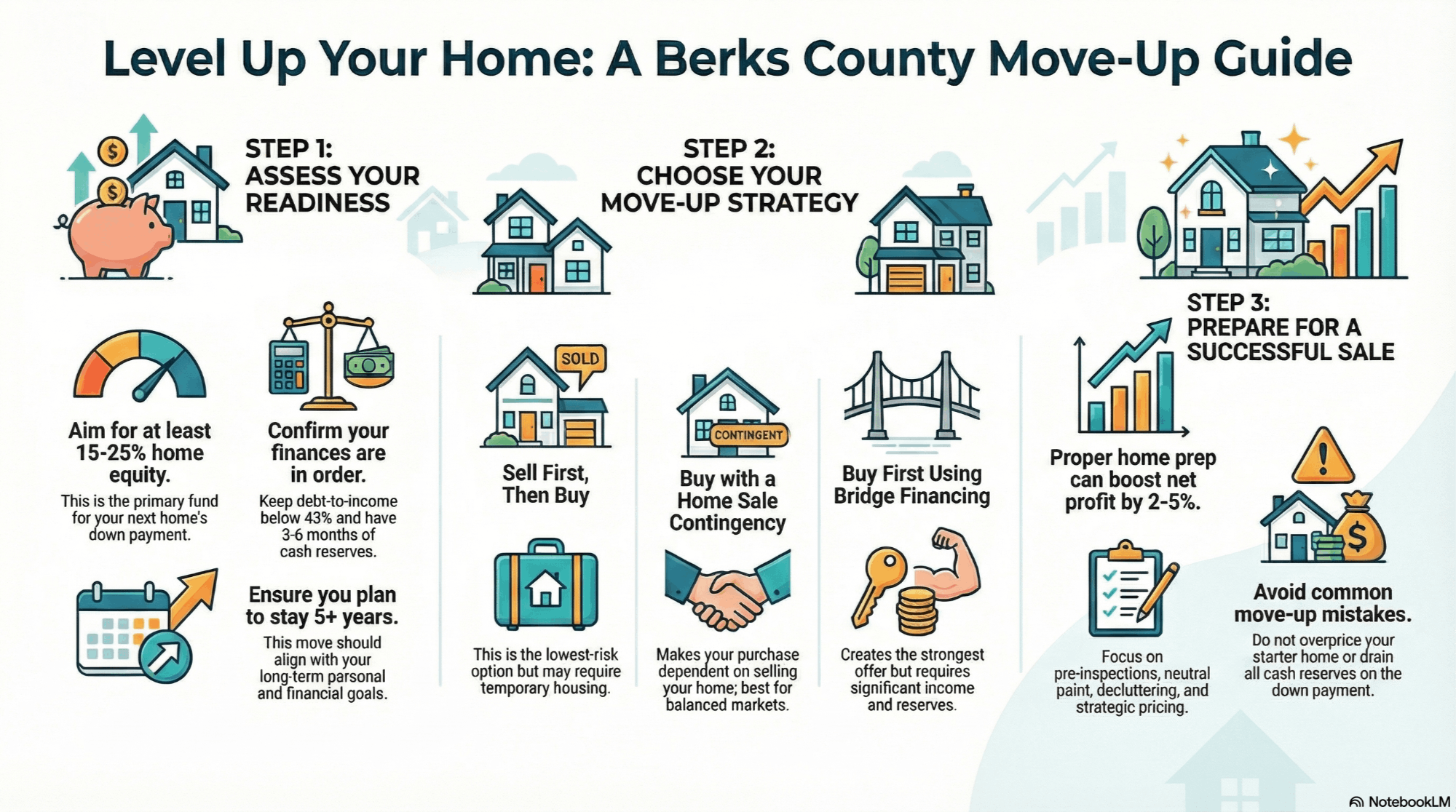 Level Up Your Home: A Berks County Move-Up Guide

STEP 1:
ASSESS YOUR READINESS

Aim for at least 15-25% home equity.
This is the primary fund for your next home's down payment.

Confirm your finances are in order.
Keep debt-to-income below 43% and have 3-6 months of cash reserves.

Ensure you plan to stay 5+ years.
This move should align with your long-term parsonal and financial goals.

STEP 2:
CHOOSE YOUR MOVE-UP STRATEGY

SOLD

Sell First, Then Buy
This is the lowest-risk option but may require temporary housing.

CONTINGENT

Buy with a Home Sale Contingency
Makes your purchase dependent on selling your home; best for balanced markets.

Buy First Using Bridge Financing
Creates the strongest offer but requires significant income and reserves.

STEP 3:
PREPARE FOR A SUCCESSFUL SALE

Proper home prep can boost net profit by 2-5%.
Focus on pre-inspections, neutral paint, decluttering, and strategic pricing.

Avoid common move-up mistakes.
Do not overprice your starter home or drain all cash reserves on the down payment.

NotebookLM